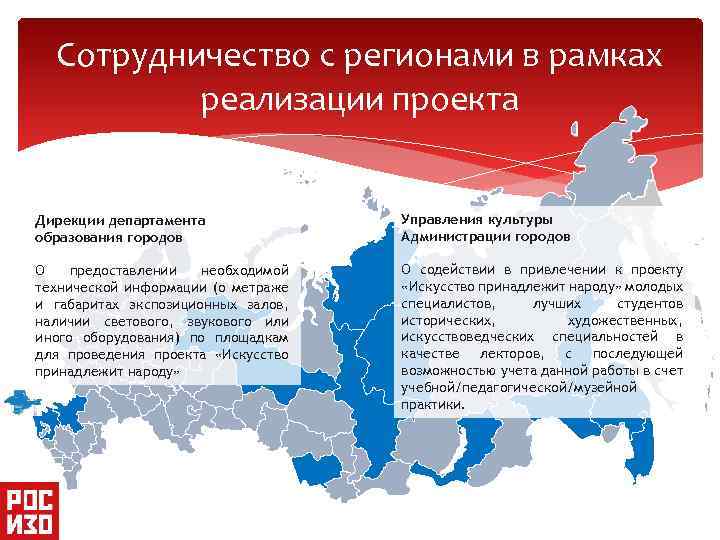 Сотрудничество с регионами в рамках реализации проекта

Дирекции департамента образования городов

О предоставлении необходимой технической информации (о метраже и габаритах экспозиционных залов, наличии светового, звукового или иного оборудования) по площадкам для проведения проекта «Искусство принадлежит народу»

Управления культуры Администрации городов

О содействии в привлечении к проекту «Искусство принадлежит народу» молодых специалистов, лучших студентов исторических, художественных, искусствоведческих специальностей в качестве лекторов, с последующей возможностью учета данной работы в счет учебной/педагогической/музейной практики.

РОС ИЗО